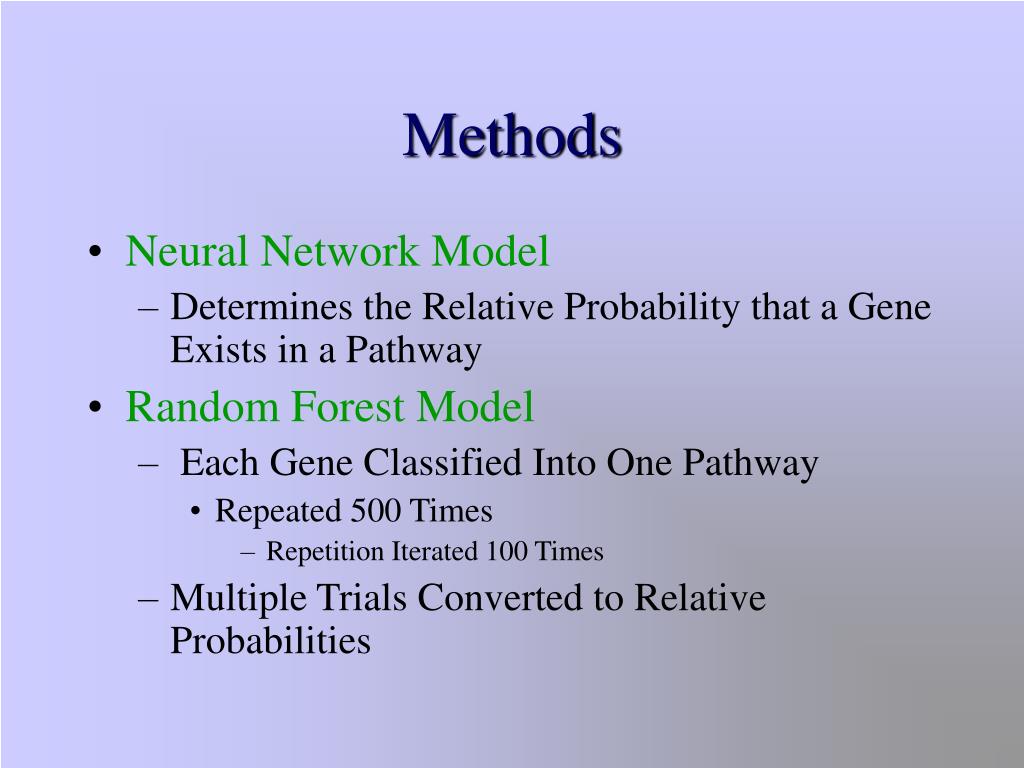 Methods

• Neural Network Model
– Determines the Relative Probability that a Gene Exists in a Pathway
• Random Forest Model
– Each Gene Classified Into One Pathway
• Repeated 500 Times
– Repetition Iterated 100 Times
– Multiple Trials Converted to Relative Probabilities